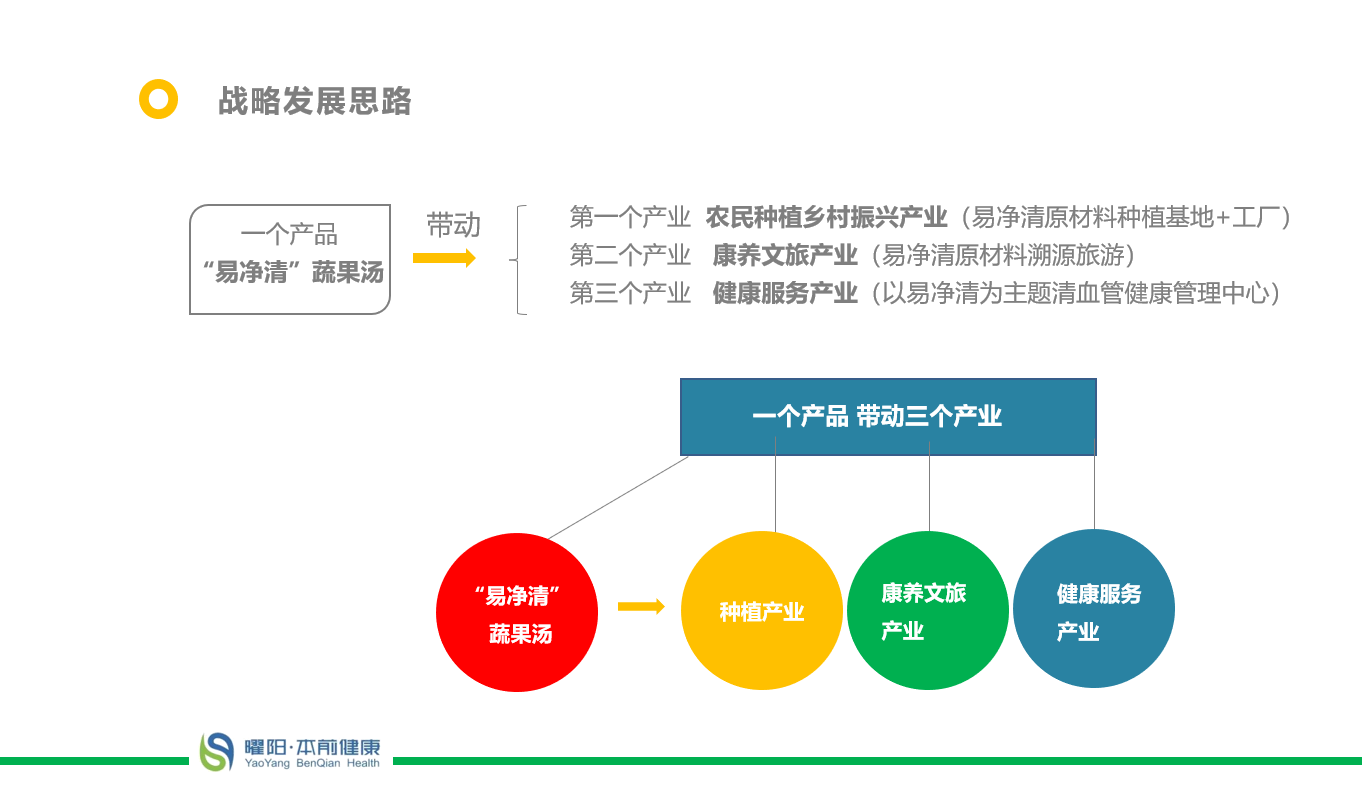 战略发展思路

一个产品
“易净清”蔬果汤

带动

第一个产业 农民种植乡村振兴产业（易净清原材料种植基地+工厂）
第二个产业 康养文旅产业（易净清原材料溯源旅游）
第三个产业 健康服务产业（以易净清为主题清血管健康管理中心）

一个产品 带动三个产业

“易净清”
蔬果汤

种植产业

康养文旅
产业

健康服务
产业

曜阳·本前健康
YaoYang BenQian Health